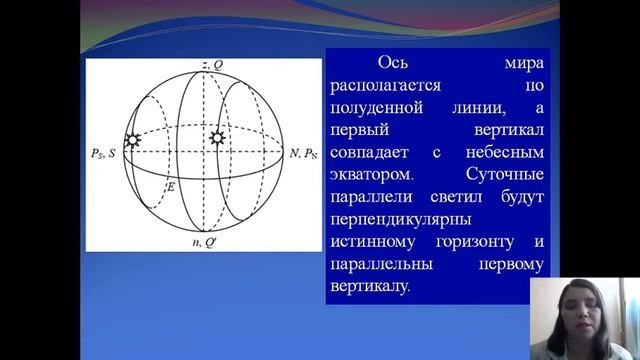 z, Q

$P_S$, S

N, $P_N$

E

n, Q'

Ось мира располагается по полуденной линии, а первый вертикал совпадает с небесным экватором. Суточные параллели светил будут перпендикулярны истинному горизонту и параллельны первому вертикалу.